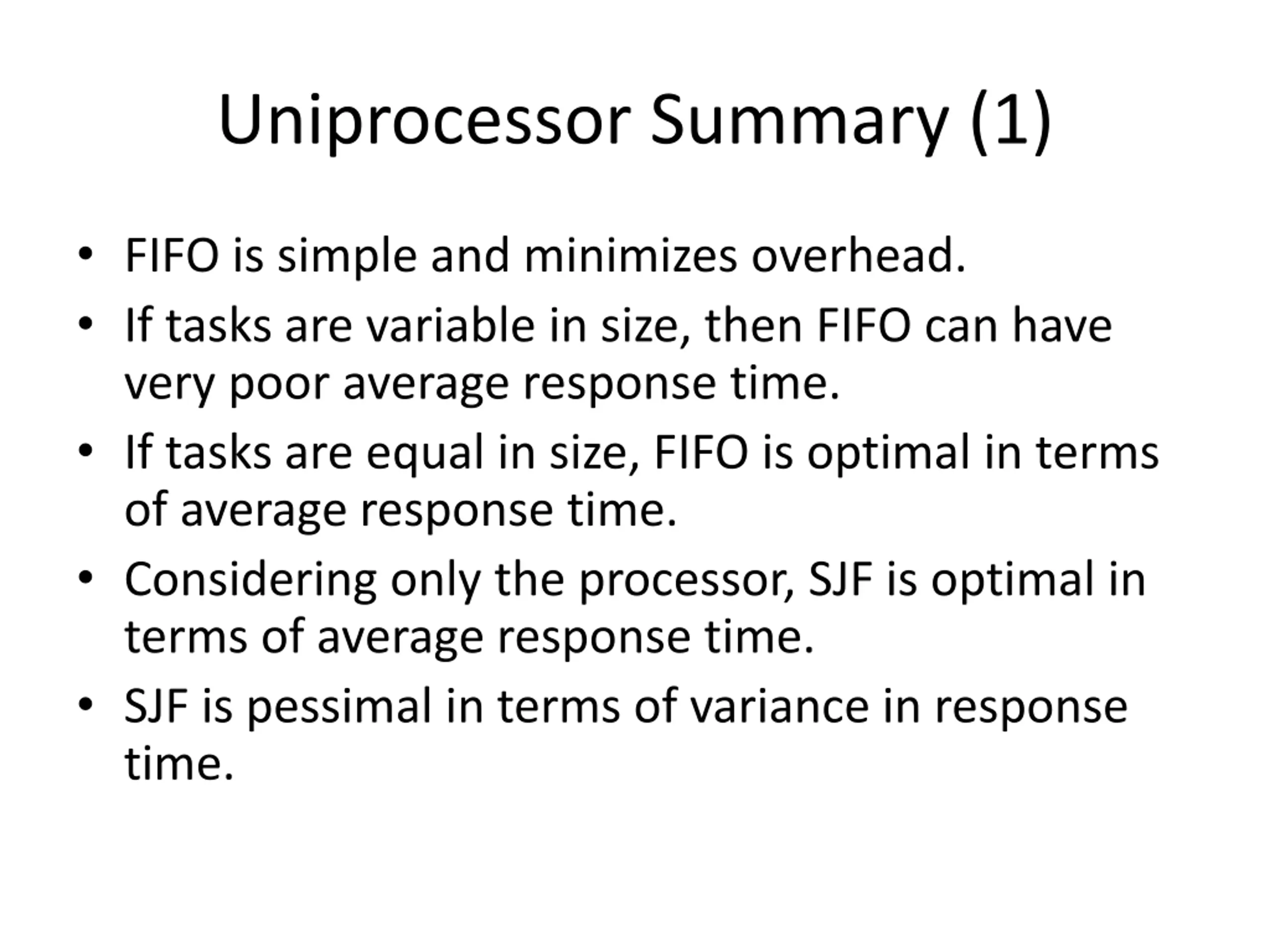 Uniprocessor Summary (1)

• FIFO is simple and minimizes overhead.
• If tasks are variable in size, then FIFO can have very poor average response time.
• If tasks are equal in size, FIFO is optimal in terms of average response time.
• Considering only the processor, SJF is optimal in terms of average response time.
• SJF is pessimal in terms of variance in response time.